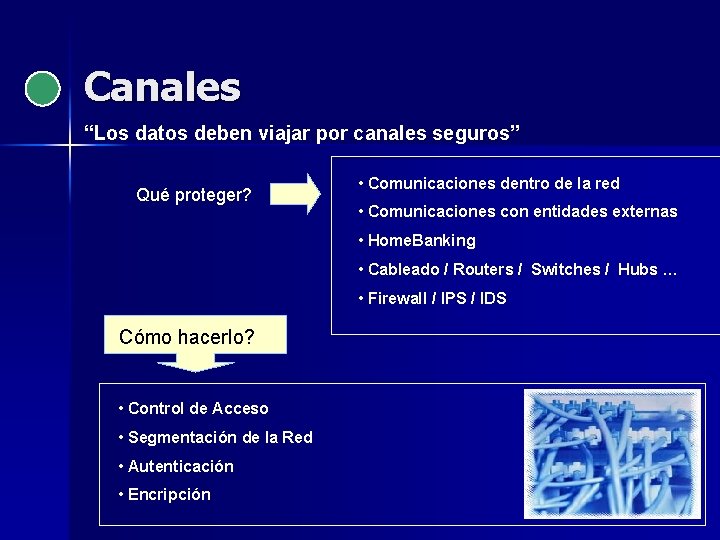 Canales

“Los datos deben viajar por canales seguros”

Qué proteger?

• Comunicaciones dentro de la red
• Comunicaciones con entidades externas
• HomeBanking
• Cableado / Routers / Switches / Hubs …
• Firewall / IPS / IDS

Cómo hacerlo?

• Control de Acceso
• Segmentación de la Red
• Autenticación
• Encripción